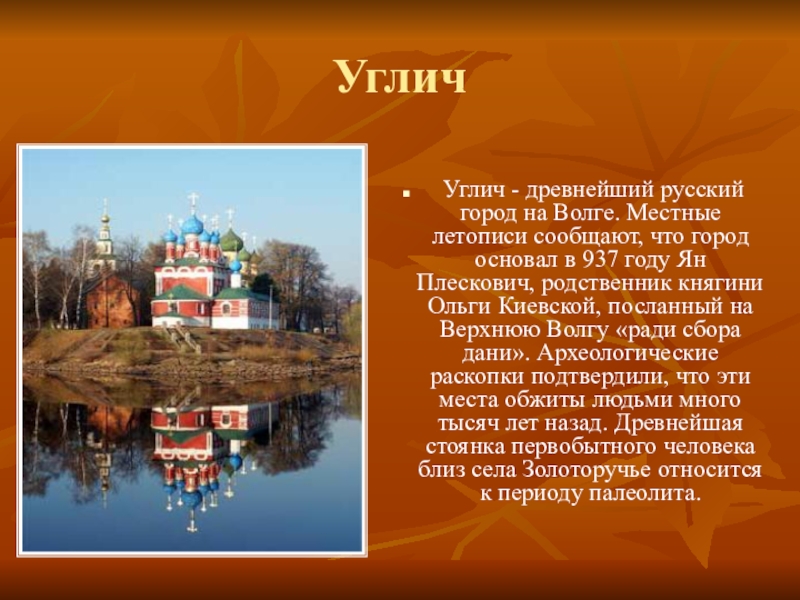 Углич

Углич - древнейший русский город на Волге. Местные летописи сообщают, что город основал в 937 году Ян Плескович, родственник княгини Ольги Киевской, посланный на Верхнюю Волгу «ради сбора дани». Археологические раскопки подтвердили, что эти места обжиты людьми много тысяч лет назад. Древнейшая стоянка первобытного человека близ села Золоторучье относится к периоду палеолита.